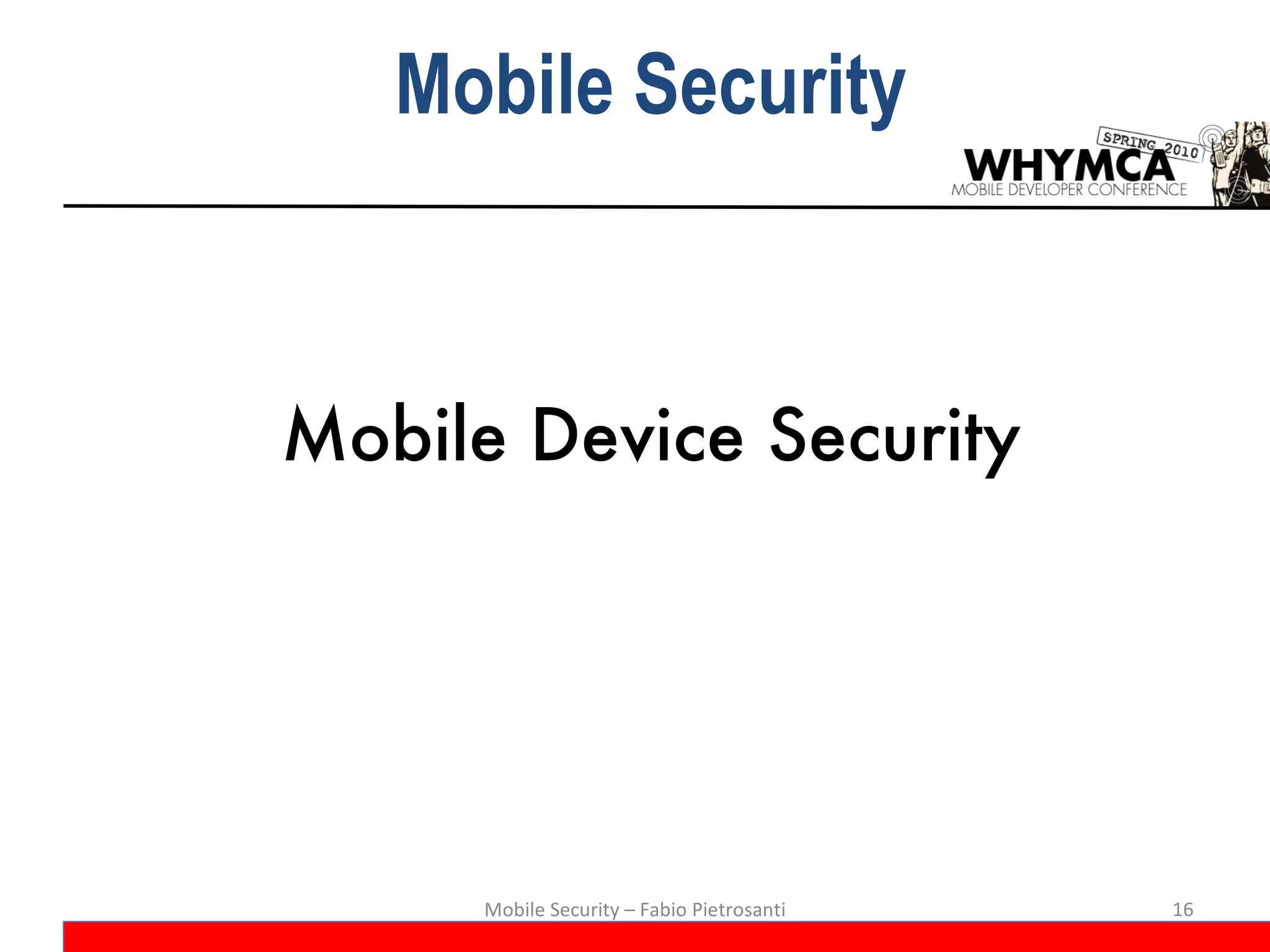 Mobile Security

SPRING 2010
WHYMCA
MOBILE DEVELOPER CONFERENCE

Mobile Device Security

Mobile Security – Fabio Pietrosanti

16